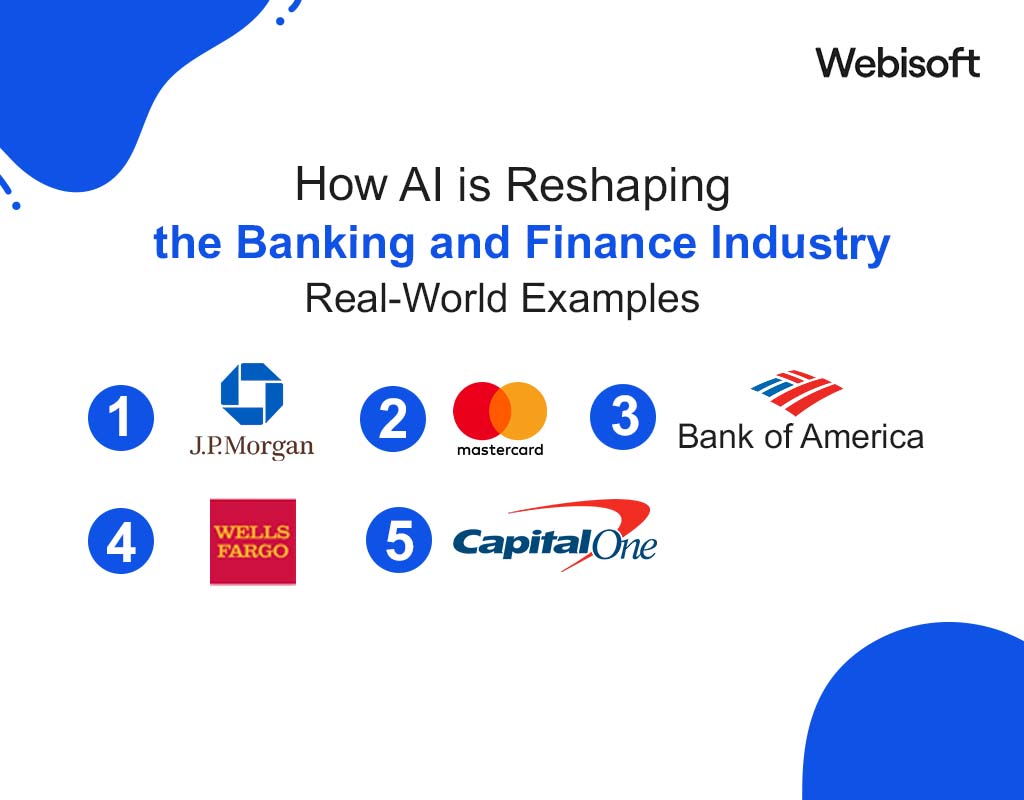 Webisoft

How AI is Reshaping
the Banking and Finance Industry
Real-World Examples

1 J.P.Morgan

2 mastercard

3 Bank of America

4 WELLS FARGO

5 CapitalOne